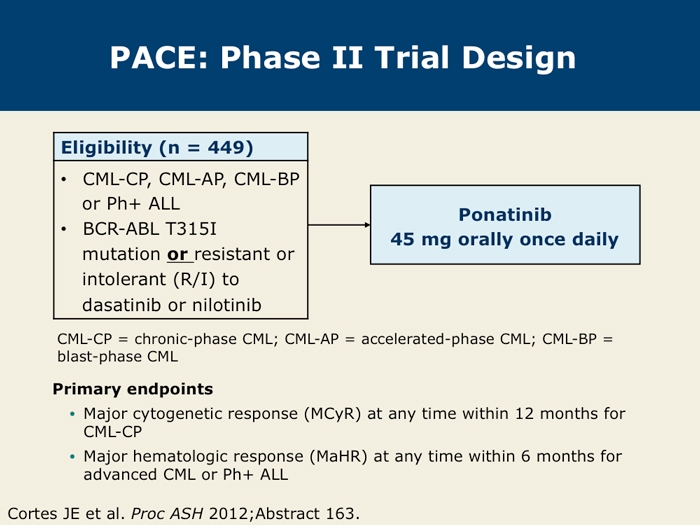 PACE: Phase II Trial Design

Eligibility (n = 449)

• CML-CP, CML-AP, CML-BP or Ph+ ALL
• BCR-ABL T315I mutation or resistant or intolerant (R/I) to dasatinib or nilotinib

Ponatinib
45 mg orally once daily

CML-CP = chronic-phase CML; CML-AP = accelerated-phase CML; CML-BP = blast-phase CML

Primary endpoints

• Major cytogenetic response (MCyR) at any time within 12 months for CML-CP
• Major hematologic response (MaHR) at any time within 6 months for advanced CML or Ph+ ALL

Cortes JE et al. Proc ASH 2012;Abstract 163.